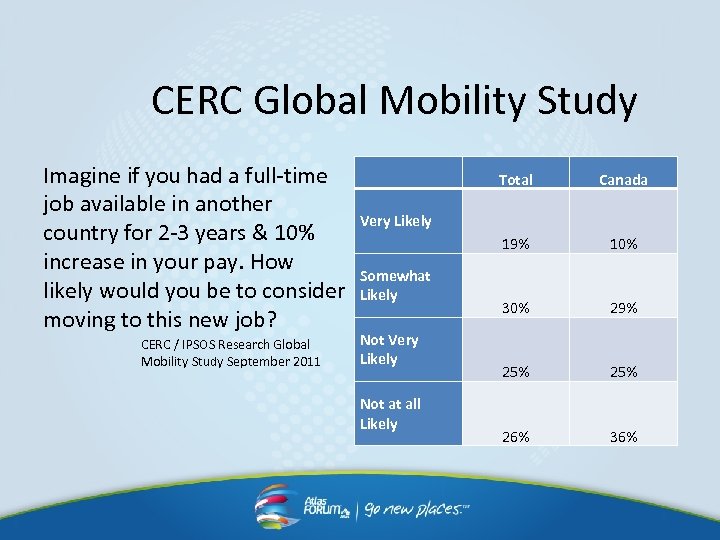 CERC Global Mobility Study

Imagine if you had a full-time job available in another country for 2-3 years & 10% increase in your pay. How likely would you be to consider moving to this new job?

CERC / IPSOS Research Global Mobility Study September 2011

| | Total | Canada |
|---|---|---|
| Very Likely | 19% | 10% |
| Somewhat Likely | 30% | 29% |
| Not Very Likely | 25% | 25% |
| Not at all Likely | 26% | 36% |

Atlas FORUM | go new places.